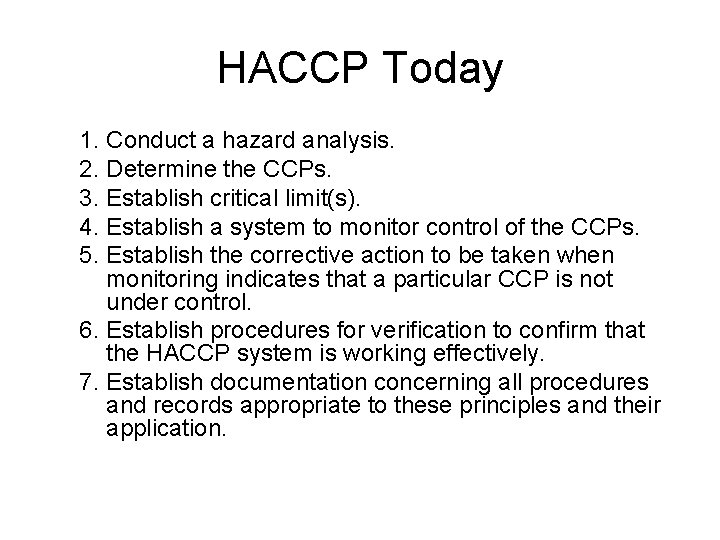 HACCP Today

1. Conduct a hazard analysis.
2. Determine the CCPs.
3. Establish critical limit(s).
4. Establish a system to monitor control of the CCPs.
5. Establish the corrective action to be taken when monitoring indicates that a particular CCP is not under control.
6. Establish procedures for verification to confirm that the HACCP system is working effectively.
7. Establish documentation concerning all procedures and records appropriate to these principles and their application.